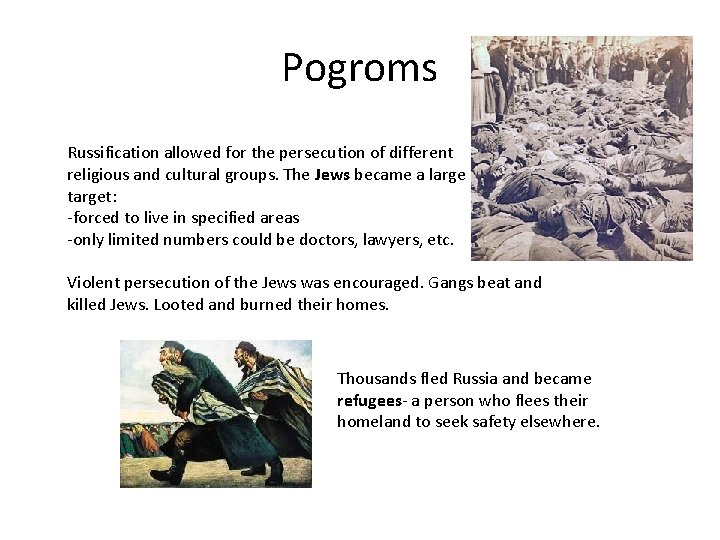 Pogroms

Russification allowed for the persecution of different religious and cultural groups. The Jews became a large target:
-forced to live in specified areas
-only limited numbers could be doctors, lawyers, etc.

Violent persecution of the Jews was encouraged. Gangs beat and killed Jews. Looted and burned their homes.

Thousands fled Russia and became refugees- a person who flees their homeland to seek safety elsewhere.